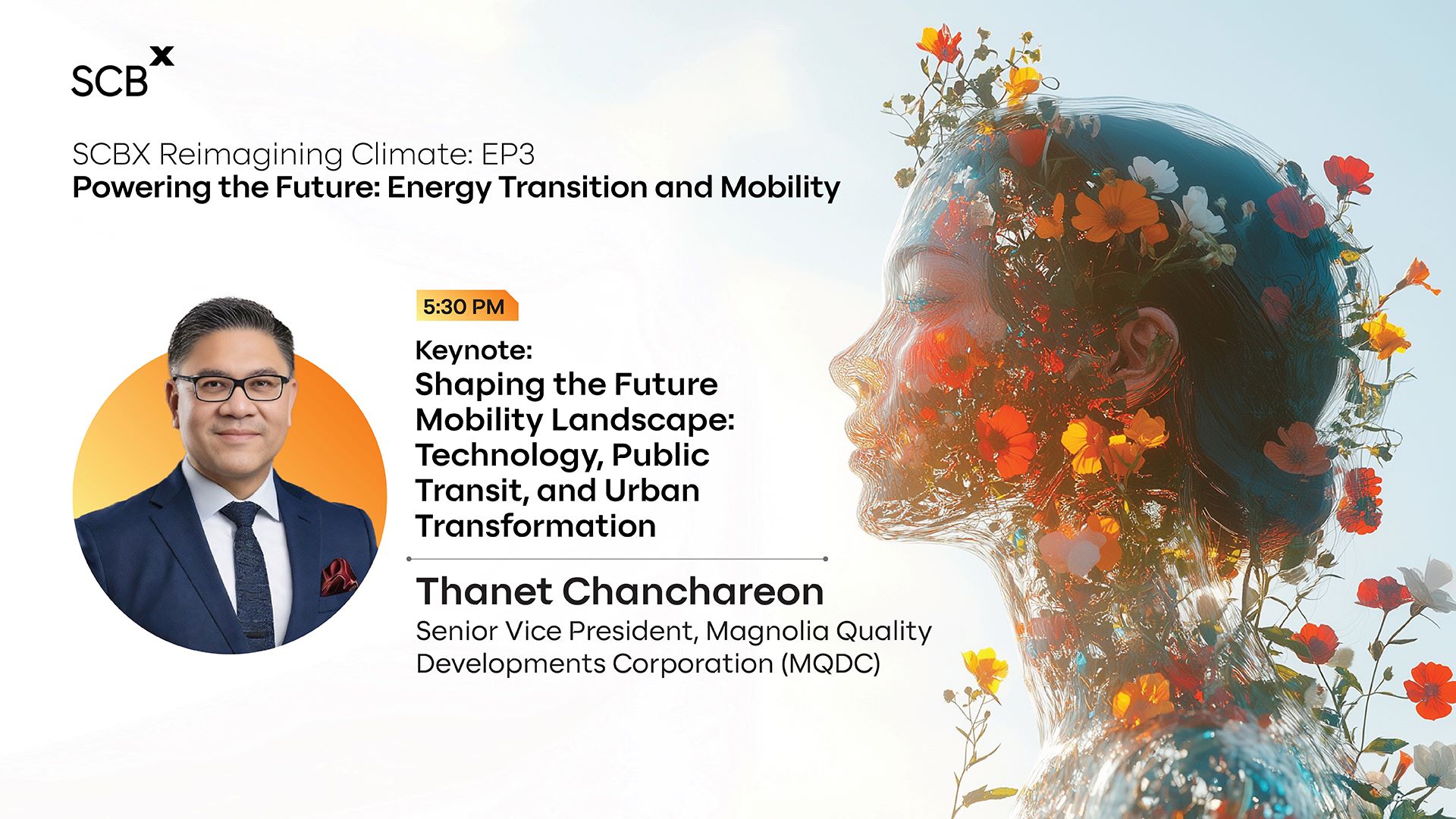 SCBX

SCBX Reimagining Climate: EP3
Powering the Future: Energy Transition and Mobility

5:30 PM

Keynote:
Shaping the Future Mobility Landscape: Technology, Public Transit, and Urban Transformation

Thanet Chanchareon
Senior Vice President, Magnolia Quality Developments Corporation (MQDC)